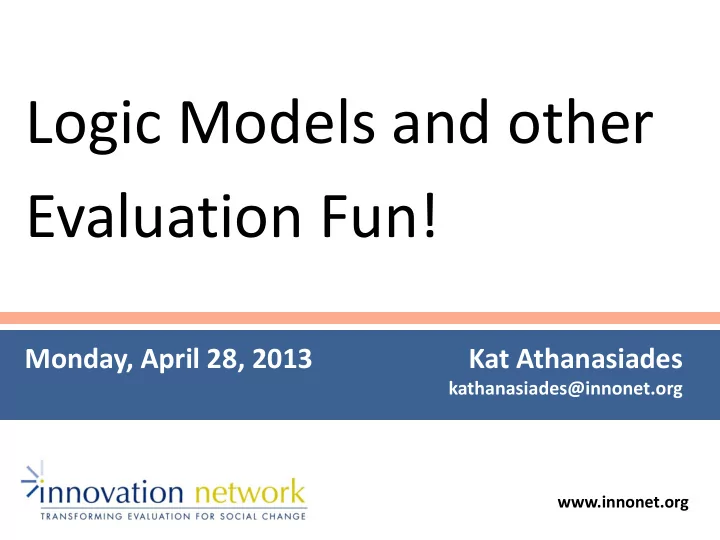 Logic Models and other Evaluation Fun!

Monday, April 28, 2013

Kat Athanasiades
kathanasiades@innonet.org

innovation network
TRANSFORMING EVALUATION FOR SOCIAL CHANGE

www.innonet.org